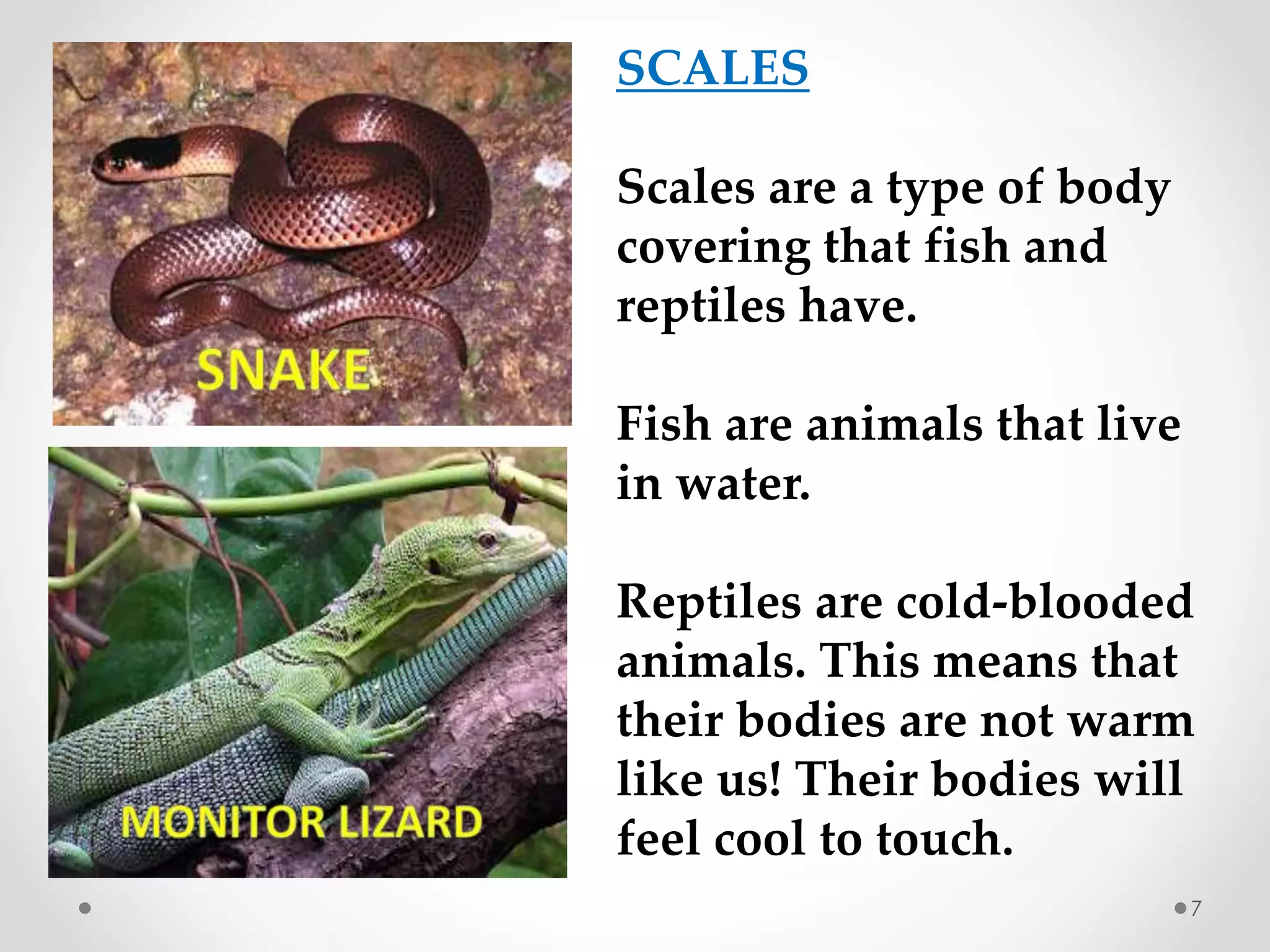 SNAKE

MONITOR LIZARD

SCALES

Scales are a type of body covering that fish and reptiles have.

Fish are animals that live in water.

Reptiles are cold-blooded animals. This means that their bodies are not warm like us! Their bodies will feel cool to touch.

7